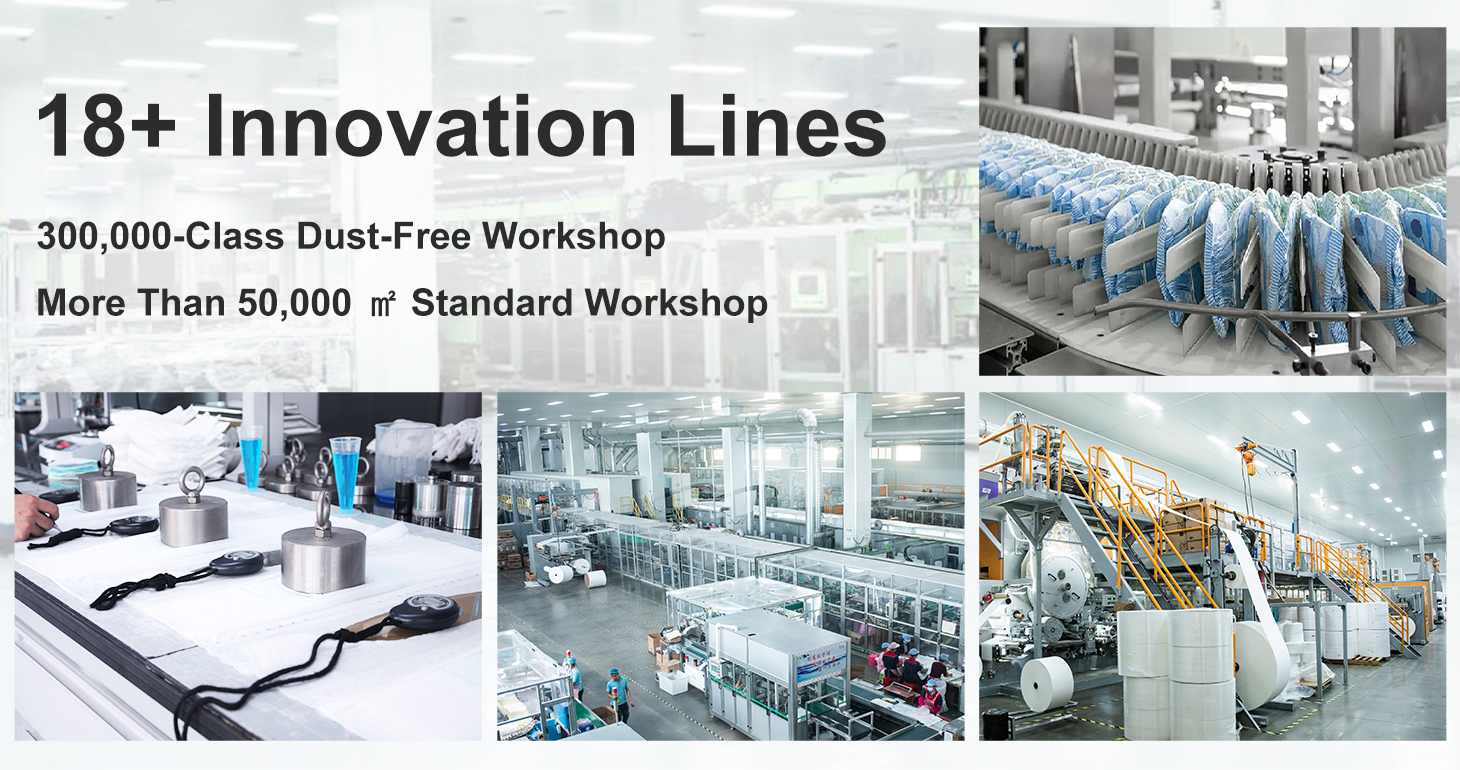 18+ Innovation Lines

300,000-Class Dust-Free Workshop

More Than 50,000 ㎡ Standard Workshop